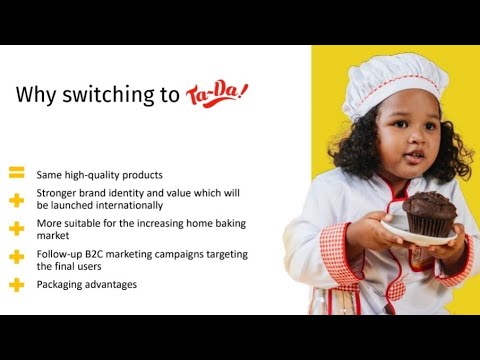 Why switching to Ta-Da!

=
Same high-quality products

+
Stronger brand identity and value which will be launched internationally

+
More suitable for the increasing home baking market

+
Follow-up B2C marketing campaigns targeting the final users

+
Packaging advantages